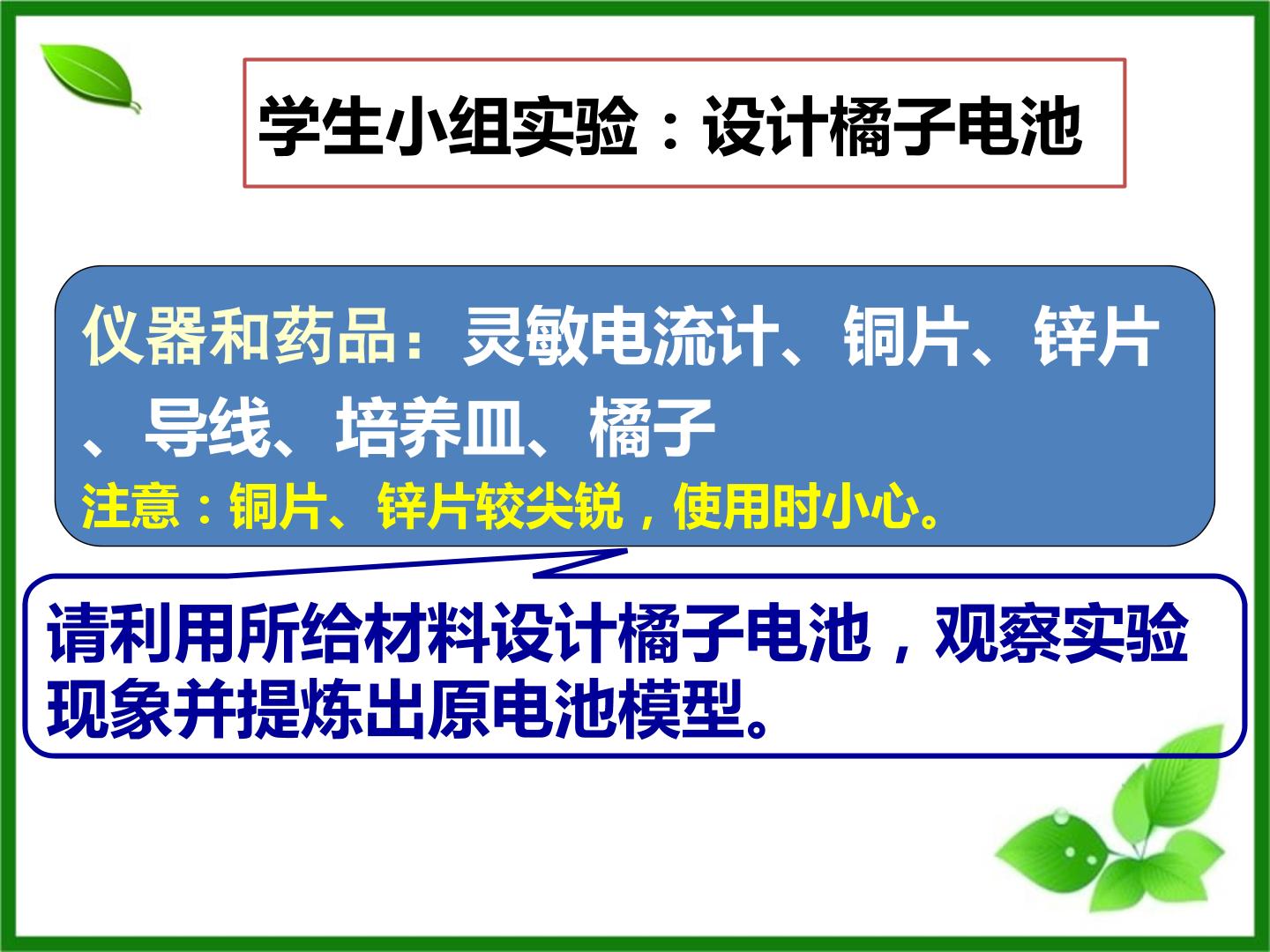 学生小组实验：设计橘子电池

仪器和药品：灵敏电流计、铜片、锌片、导线、培养皿、橘子
注意：铜片、锌片较尖锐，使用时小心。

请利用所给材料设计橘子电池，观察实验现象并提炼出原电池模型。